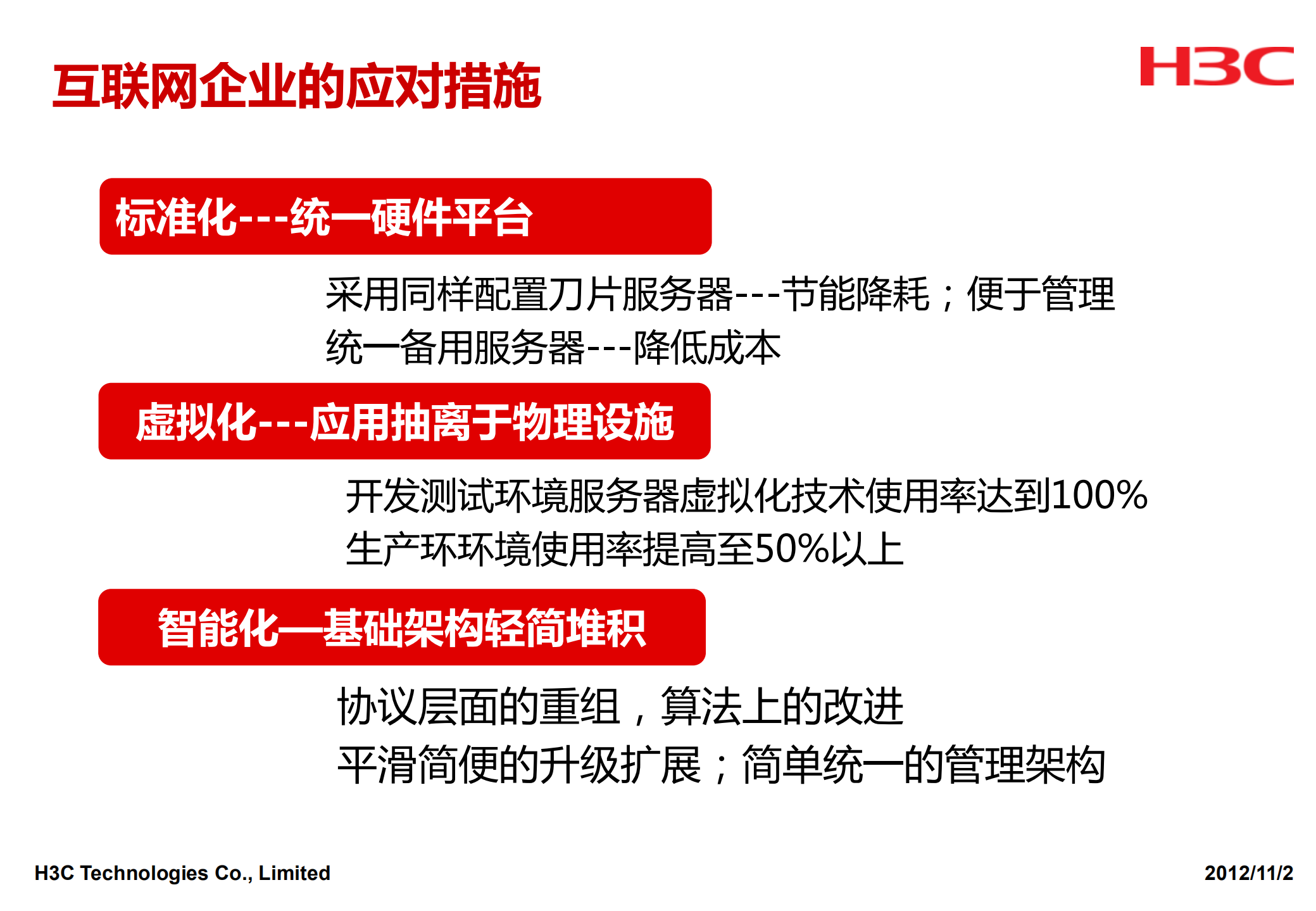 互联网企业的应对措施

H3C

标准化---统一硬件平台

采用同样配置刀片服务器---节能降耗；便于管理

统一备用服务器---降低成本

虚拟化---应用抽离于物理设施

开发测试环境服务器虚拟化技术使用率达到100%

生产环环境使用率提高至50%以上

智能化—基础架构轻简堆积

协议层面的重组，算法上的改进

平滑简便的升级扩展；简单统一的管理架构

H3C Technologies Co., Limited

2012/11/2